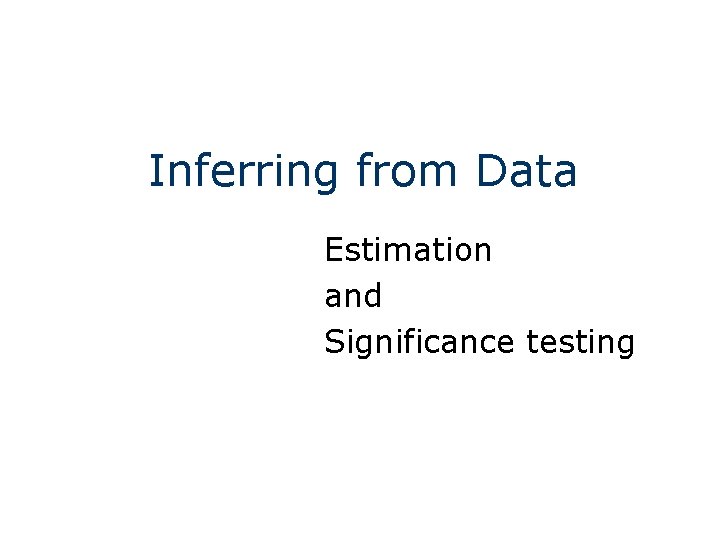 Inferring from Data

Estimation
and
Significance testing